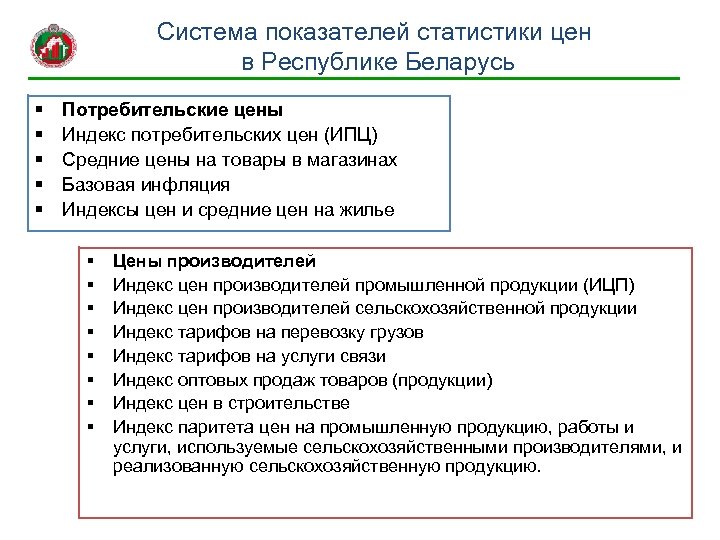 Система показателей статистики цен в Республике Беларусь

▪ Потребительские цены
▪ Индекс потребительских цен (ИПЦ)
▪ Средние цены на товары в магазинах
▪ Базовая инфляция
▪ Индексы цен и средние цен на жилье

▪ Цены производителей
▪ Индекс цен производителей промышленной продукции (ИЦП)
▪ Индекс цен производителей сельскохозяйственной продукции
▪ Индекс тарифов на перевозку грузов
▪ Индекс тарифов на услуги связи
▪ Индекс оптовых продаж товаров (продукции)
▪ Индекс цен в строительстве
▪ Индекс паритета цен на промышленную продукцию, работы и услуги, используемые сельскохозяйственными производителями, и реализованную сельскохозяйственную продукцию.